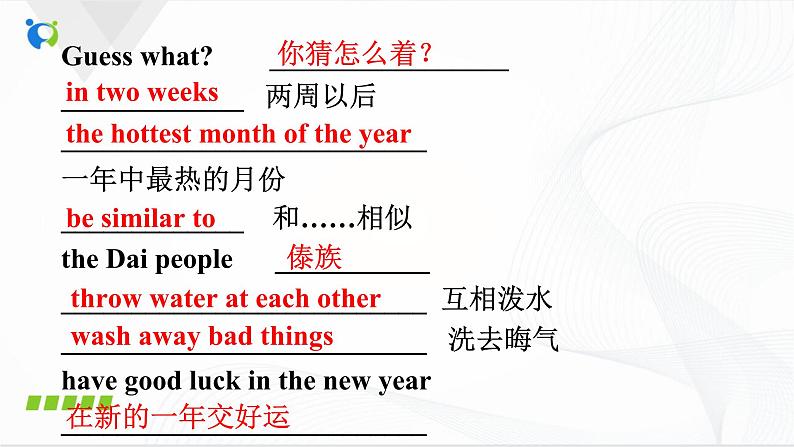 Guess what? 你猜怎么着?

in two weeks 两周以后

the hottest month of the year

一年中最热的月份

be similar to 和……相似

the Dai people 傣族

throw water at each other 互相泼水

wash away bad things 洗去晦气

have good luck in the new year

在新的一年交好运